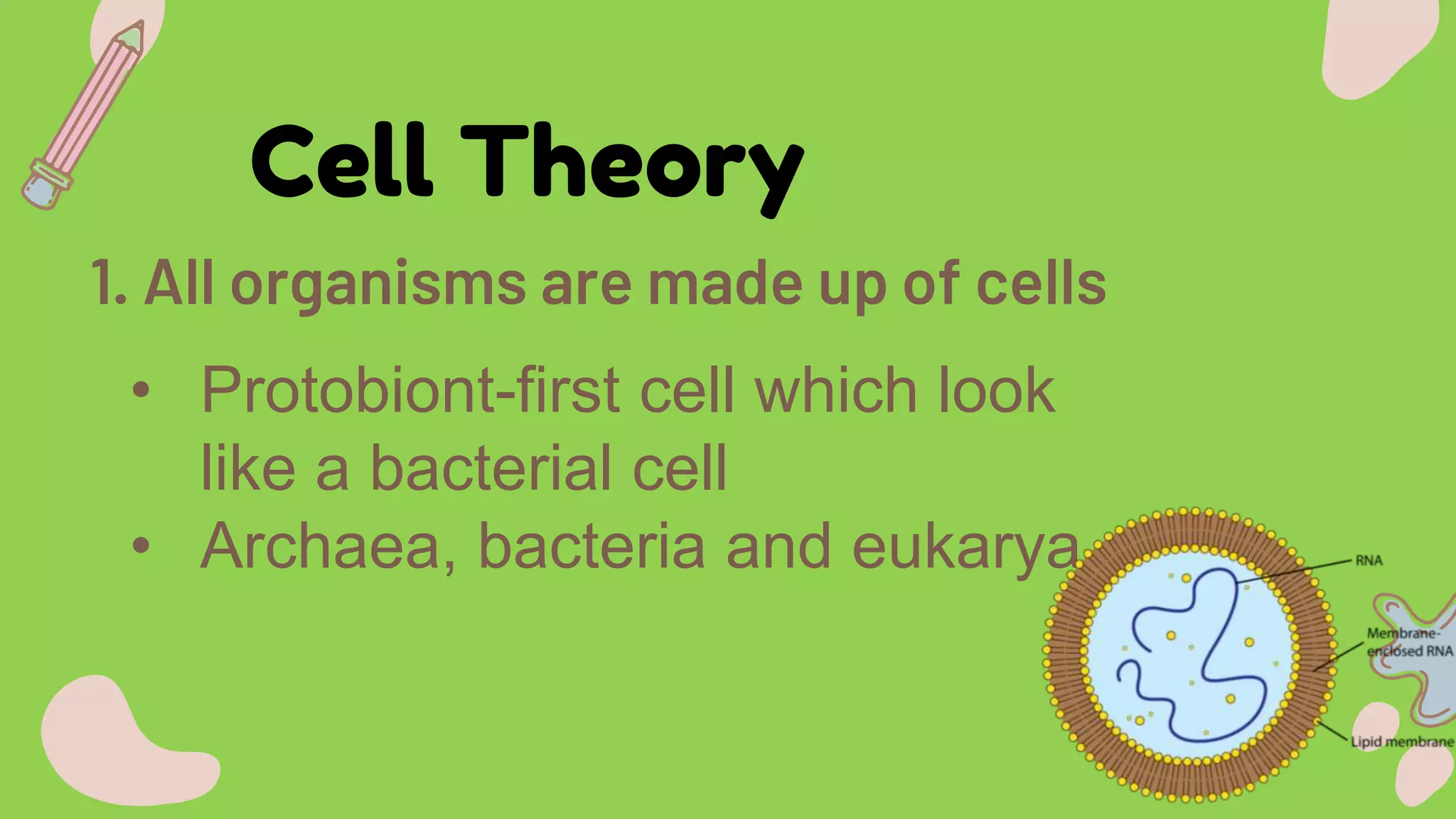 Cell Theory

1. All organisms are made up of cells

• Protobiont-first cell which look like a bacterial cell
• Archaea, bacteria and eukarya

RNA

Membrane-enclosed RNA

Lipid membrane